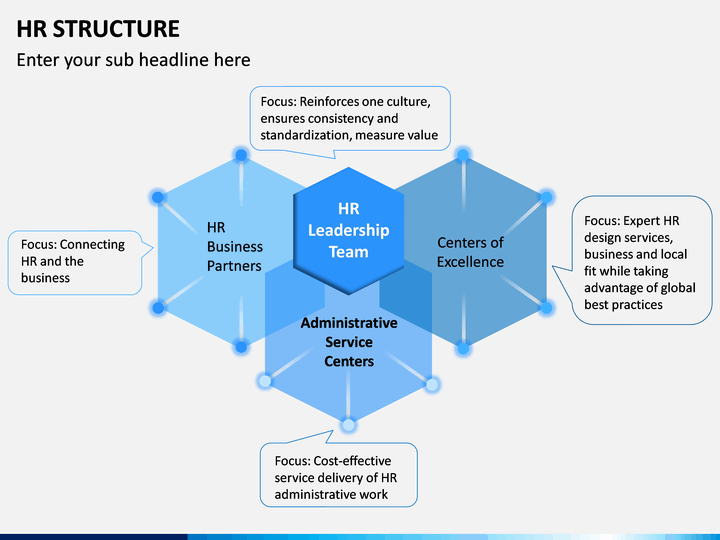 HR STRUCTURE

Enter your sub headline here

Focus: Reinforces one culture, ensures consistency and standardization, measure value

Focus: Connecting HR and the business

HR Business Partners

HR Leadership Team

Centers of Excellence

Focus: Expert HR design services, business and local fit while taking advantage of global best practices

Administrative Service Centers

Focus: Cost-effective service delivery of HR administrative work